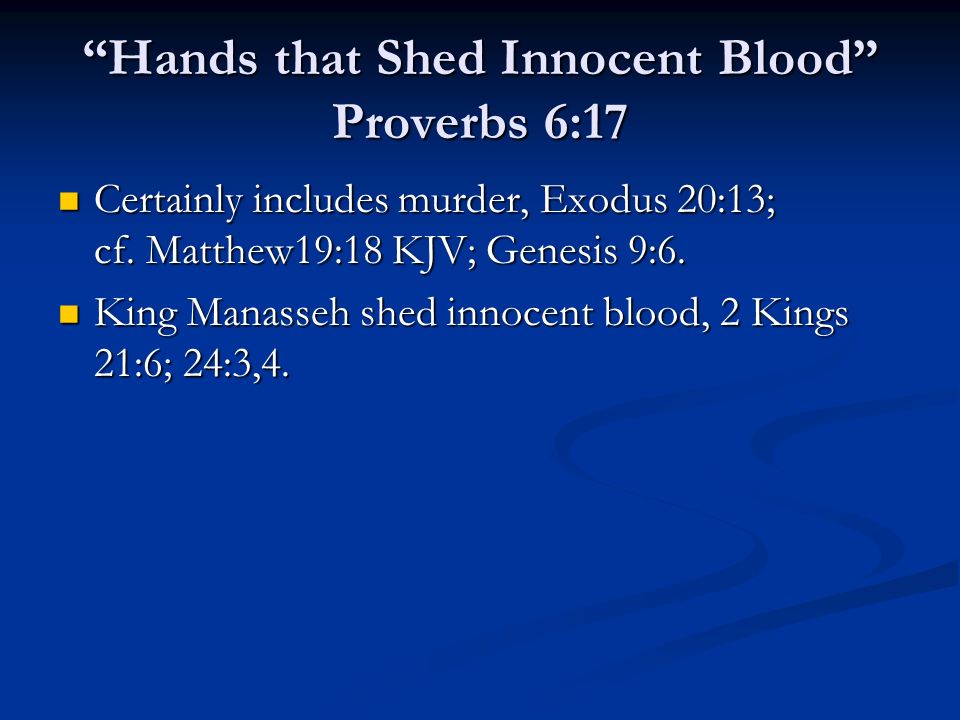 “Hands that Shed Innocent Blood” Proverbs 6:17

Certainly includes murder, Exodus 20:13; cf. Matthew19:18 KJV; Genesis 9:6.

King Manasseh shed innocent blood, 2 Kings 21:6; 24:3,4.